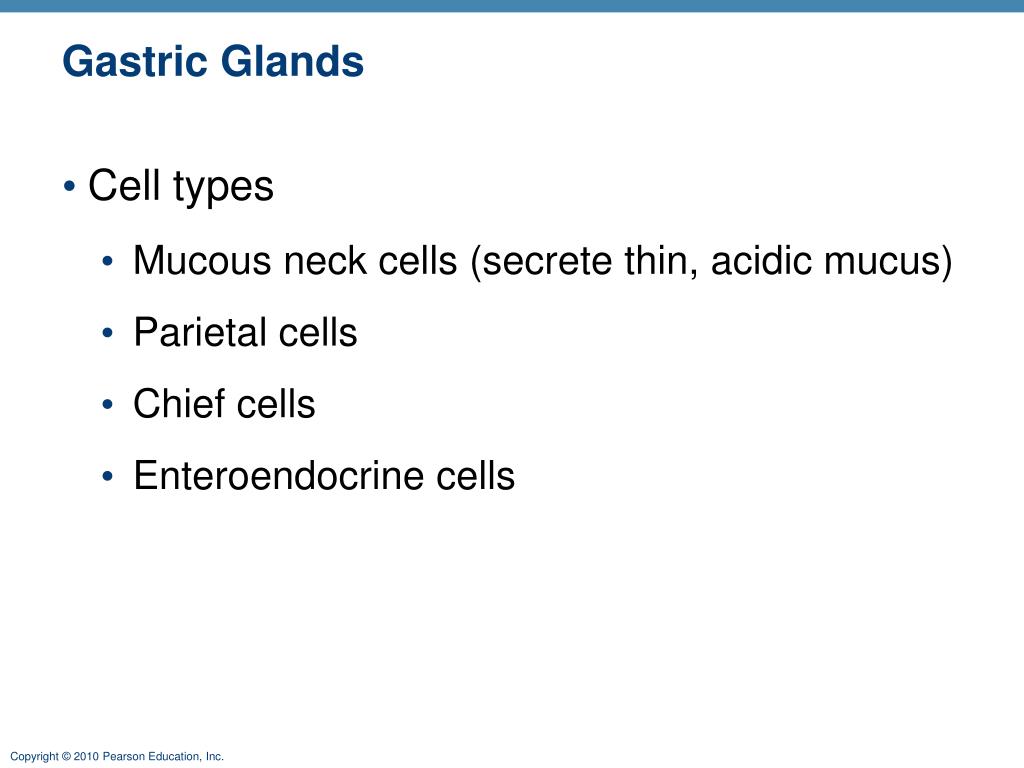 Gastric Glands

• Cell types

• Mucous neck cells (secrete thin, acidic mucus)

• Parietal cells

• Chief cells

• Enteroendocrine cells

Copyright © 2010 Pearson Education, Inc.